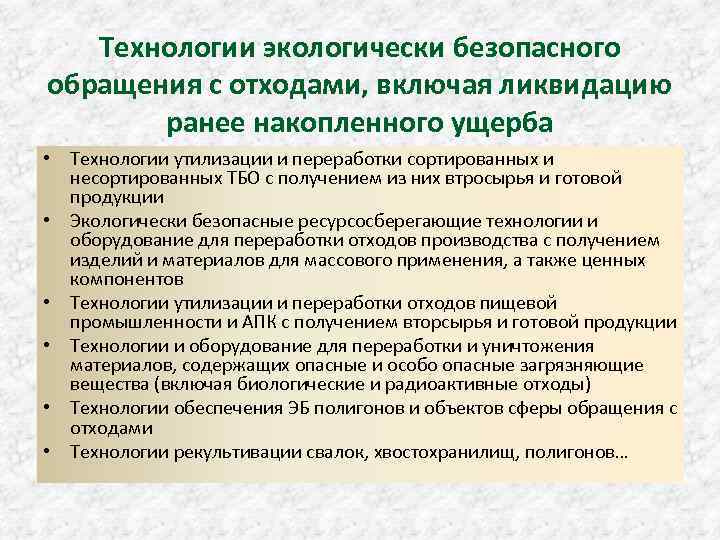 Технологии экологически безопасного обращения с отходами, включая ликвидацию ранее накопленного ущерба

• Технологии утилизации и переработки сортированных и несортированных ТБО с получением из них втросырья и готовой продукции
• Экологически безопасные ресурсосберегающие технологии и оборудование для переработки отходов производства с получением изделий и материалов для массового применения, а также ценных компонентов
• Технологии утилизации и переработки отходов пищевой промышленности и АПК с получением вторсырья и готовой продукции
• Технологии и оборудование для переработки и уничтожения материалов, содержащих опасные и особо опасные загрязняющие вещества (включая биологические и радиоактивные отходы)
• Технологии обеспечения ЭБ полигонов и объектов сферы обращения с отходами
• Технологии рекультивации свалок, хвостохранилищ, полигонов…